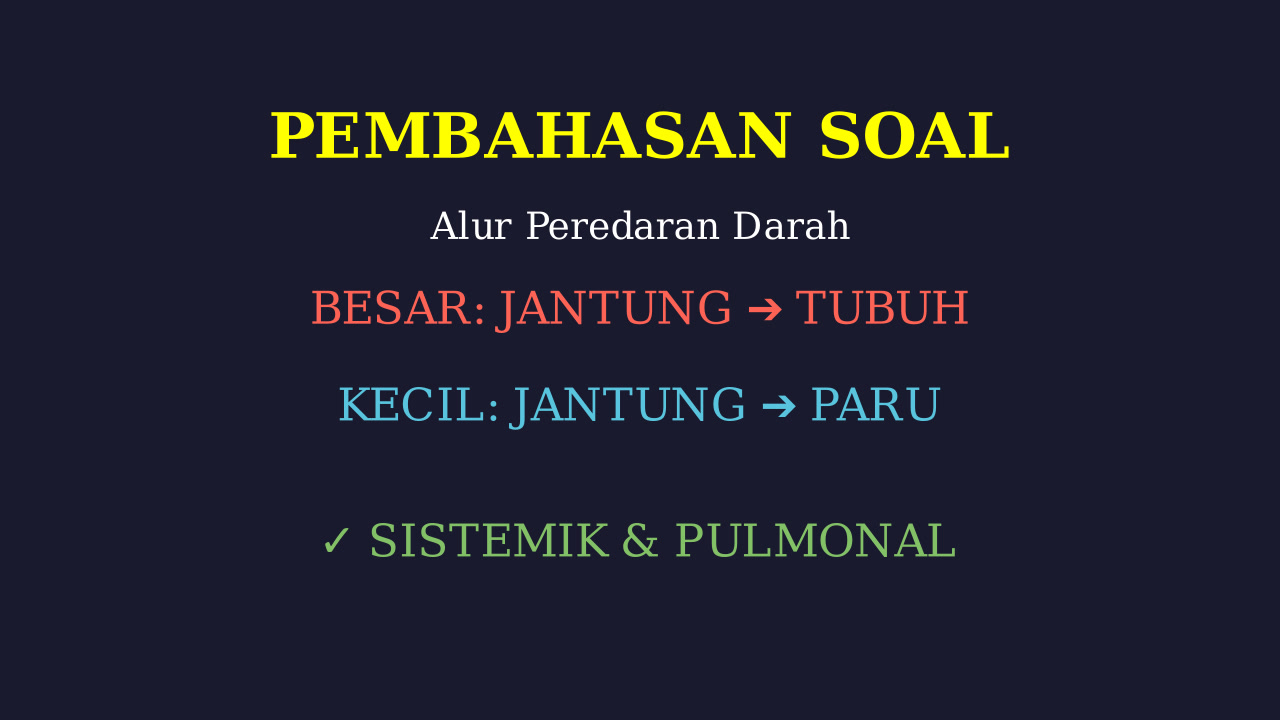 PEMBAHASAN SOAL

Alur Peredaran Darah

BESAR: JANTUNG ➔ TUBUH

KECIL: JANTUNG ➔ PARU

✓ SISTEMIK & PULMONAL